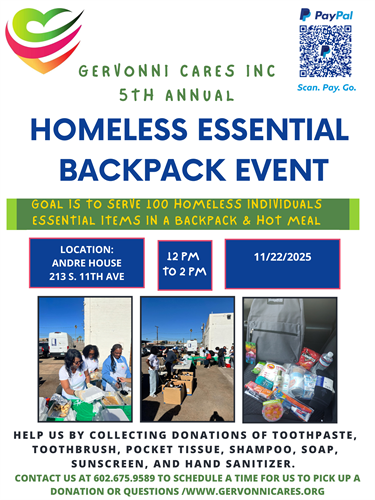 PayPal

Scan. Pay. Go.

GERVONNI CARES INC
5TH ANNUAL

HOMELESS ESSENTIAL BACKPACK EVENT

GOAL IS TO SERVE 100 HOMELESS INDIVIDUALS ESSENTIAL ITEMS IN A BACKPACK & HOT MEAL

LOCATION:
ANDRE HOUSE
213 S. 11TH AVE

12 PM
TO 2 PM

11/22/2025

HELP US BY COLLECTING DONATIONS OF TOOTHPASTE, TOOTHBRUSH, POCKET TISSUE, SHAMPOO, SOAP, SUNSCREEN, AND HAND SANITIZER.

CONTACT US AT 602.675.9589 TO SCHEDULE A TIME FOR US TO PICK UP A DONATION OR QUESTIONS /WWW.GERVONNICARES.ORG